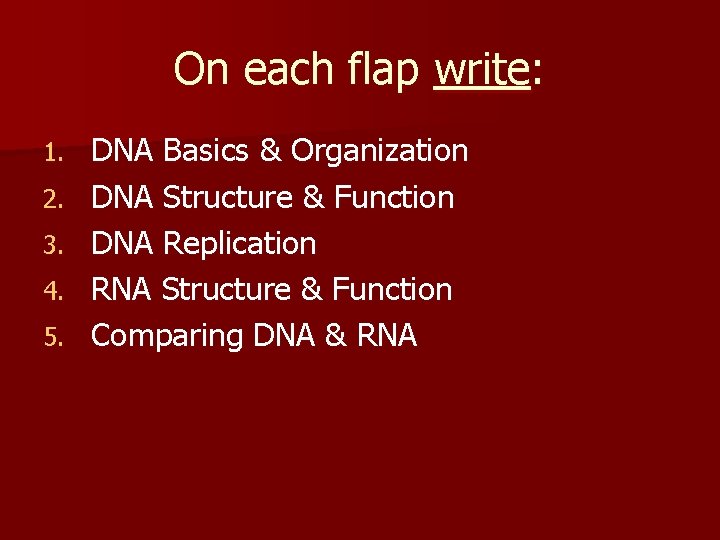 On each flap write:

1. DNA Basics & Organization
2. DNA Structure & Function
3. DNA Replication
4. RNA Structure & Function
5. Comparing DNA & RNA